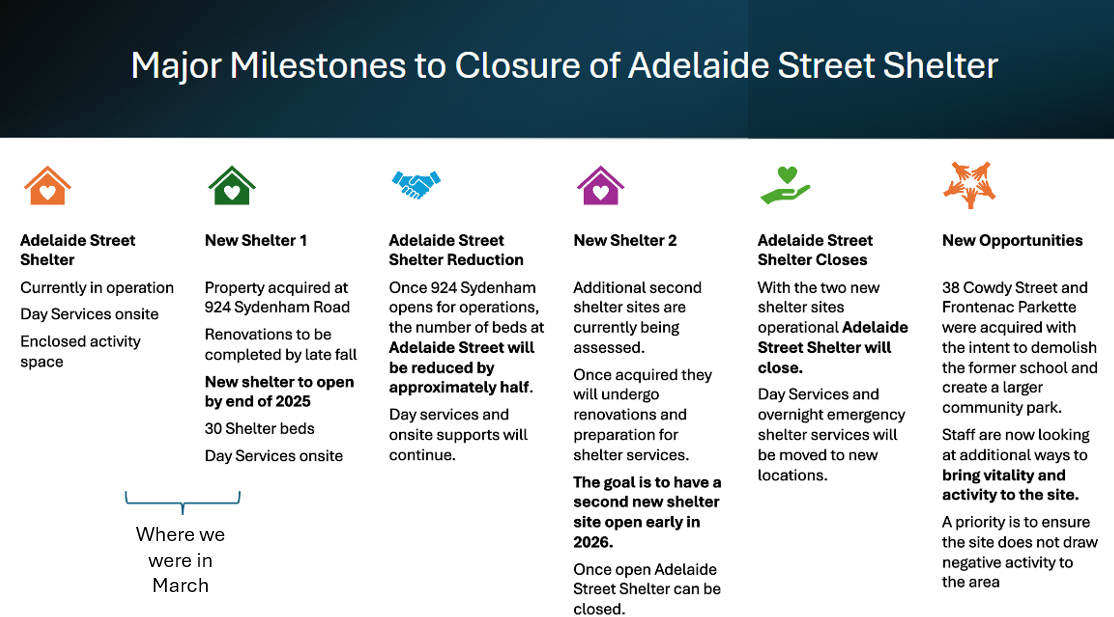 Major Milestones to Closure of Adelaide Street Shelter

Adelaide Street Shelter

Currently in operation

Day Services onsite

Enclosed activity space

New Shelter 1

Property acquired at 924 Sydenham Road

Renovations to be completed by late fall

New shelter to open by end of 2025

30 Shelter beds

Day Services onsite

Where we were in March

Adelaide Street Shelter Reduction

Once 924 Sydenham opens for operations, the number of beds at Adelaide Street will be reduced by approximately half.

Day services and onsite supports will continue.

New Shelter 2

Additional second shelter sites are currently being assessed.

Once acquired they will undergo renovations and preparation for shelter services.

The goal is to have a second new shelter site open early in 2026.

Once open Adelaide Street Shelter can be closed.

Adelaide Street Shelter Closes

With the two new shelter sites operational Adelaide Street Shelter will close.

Day Services and overnight emergency shelter services will be moved to new locations.

New Opportunities

38 Cowdy Street and Frontenac Parkette were acquired with the intent to demolish the former school and create a larger community park.

Staff are now looking at additional ways to bring vitality and activity to the site.

A priority is to ensure the site does not draw negative activity to the area